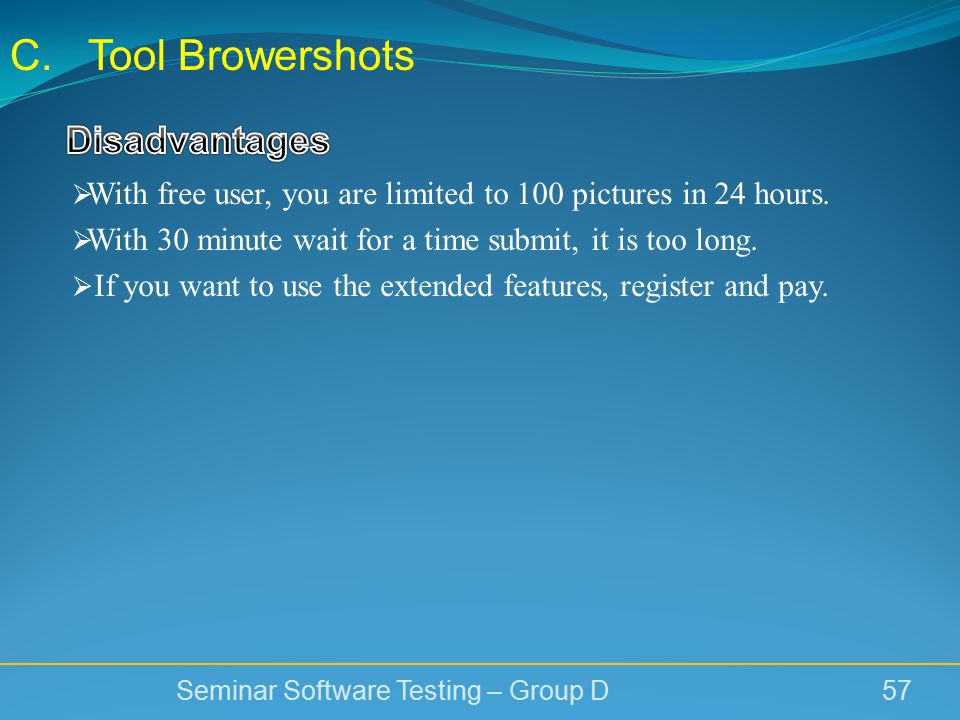 C. Tool Browershots

Disadvantages

➢With free user, you are limited to 100 pictures in 24 hours.

➢With 30 minute wait for a time submit, it is too long.

➢If you want to use the extended features, register and pay.

Seminar Software Testing – Group D

57